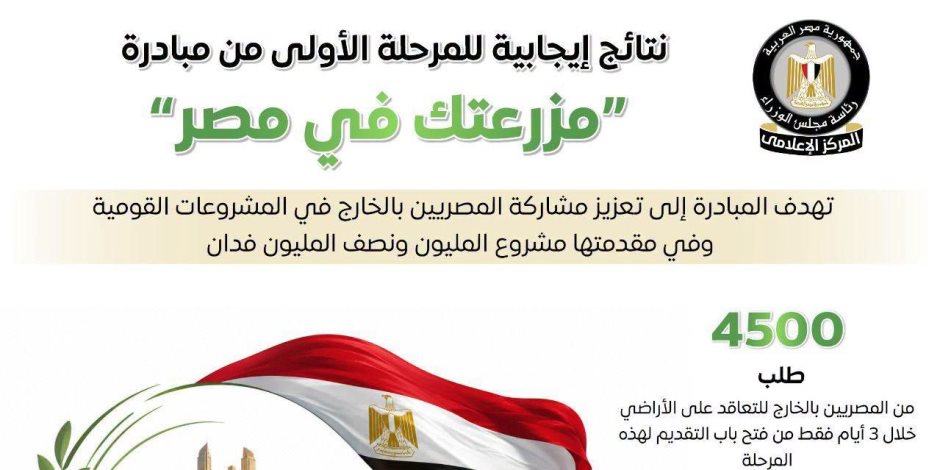 جمهورية مصر العربية
رئاسة مجلس الوزراء
المركز الإعلامي

نتائج إيجابية للمرحلة الأولى من مبادرة

"مزرعتك في مصر"

تهدف المبادرة إلى تعزيز مشاركة المصريين بالخارج في المشروعات القومية وفي مقدمتها مشروع المليون ونصف المليون فدان

4500
طلب
من المصريين بالخارج للتعاقد على الأراضي خلال 3 أيام فقط من فتح باب التقديم لهذه المرحلة